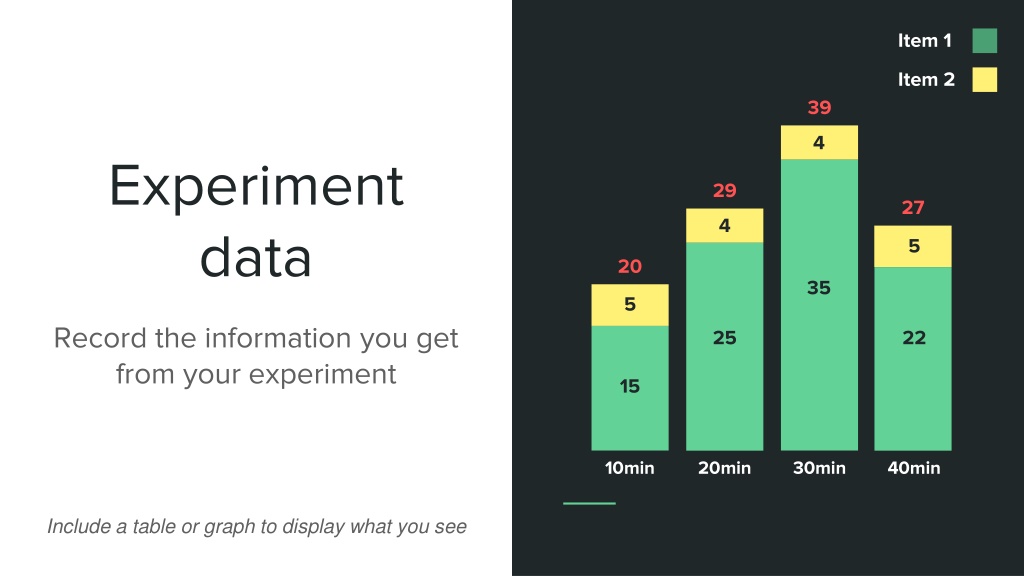 Experiment data

Record the information you get from your experiment

Include a table or graph to display what you see

Item 1
Item 2

20
5
15
10min

29
4
25
20min

39
4
35
30min

27
5
22
40min